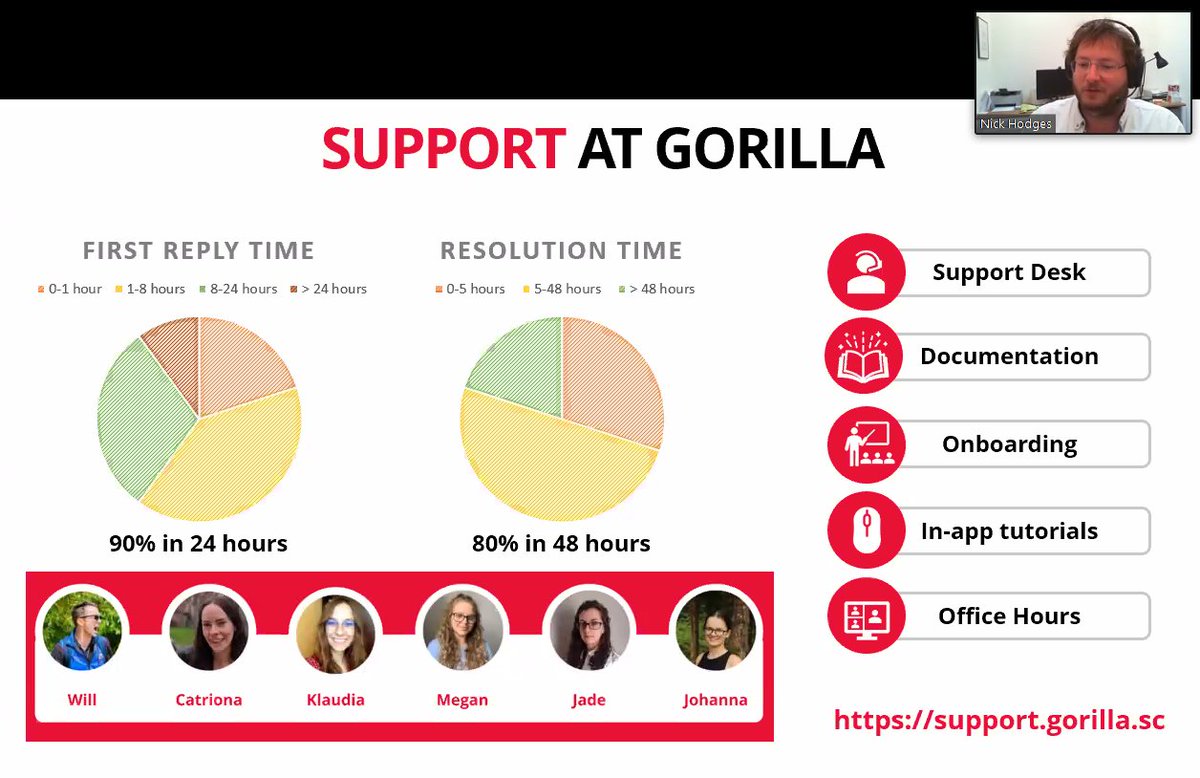 Nick Hodges

SUPPORT AT GORILLA

FIRST REPLY TIME

0-1 hour 1-8 hours 8-24 hours > 24 hours

90% in 24 hours

RESOLUTION TIME

0-5 hours 5-48 hours > 48 hours

80% in 48 hours

Support Desk

Documentation

Onboarding

In-app tutorials

Office Hours

Will Catriona Klaudia Megan Jade Johanna

https://support.gorilla.sc